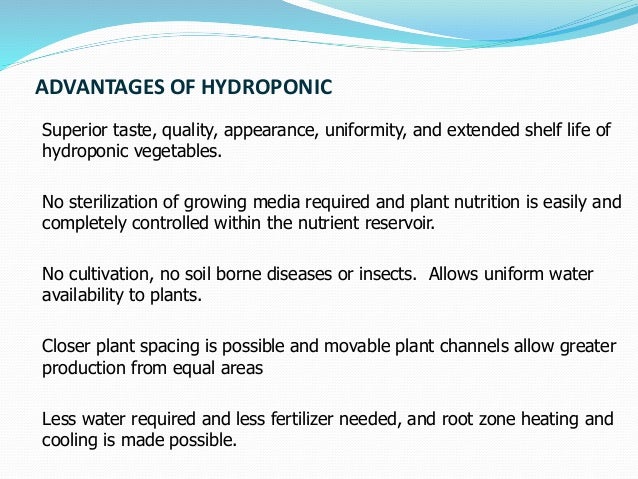 ADVANTAGES OF HYDROPONIC

Superior taste, quality, appearance, uniformity, and extended shelf life of hydroponic vegetables.

No sterilization of growing media required and plant nutrition is easily and completely controlled within the nutrient reservoir.

No cultivation, no soil borne diseases or insects.  Allows uniform water availability to plants.

Closer plant spacing is possible and movable plant channels allow greater production from equal areas

Less water required and less fertilizer needed, and root zone heating and cooling is made possible.